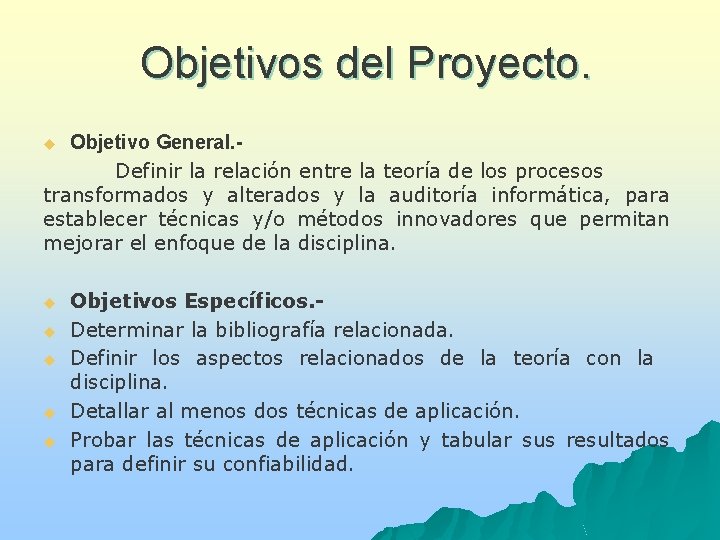 Objetivos del Proyecto.

Objetivo General.-

Definir la relación entre la teoría de los procesos transformados y alterados y la auditoría informática, para establecer técnicas y/o métodos innovadores que permitan mejorar el enfoque de la disciplina.

Objetivos Específicos.-
Determinar la bibliografía relacionada.
Definir los aspectos relacionados de la teoría con la disciplina.
Detallar al menos dos técnicas de aplicación.
Probar las técnicas de aplicación y tabular sus resultados para definir su confiabilidad.